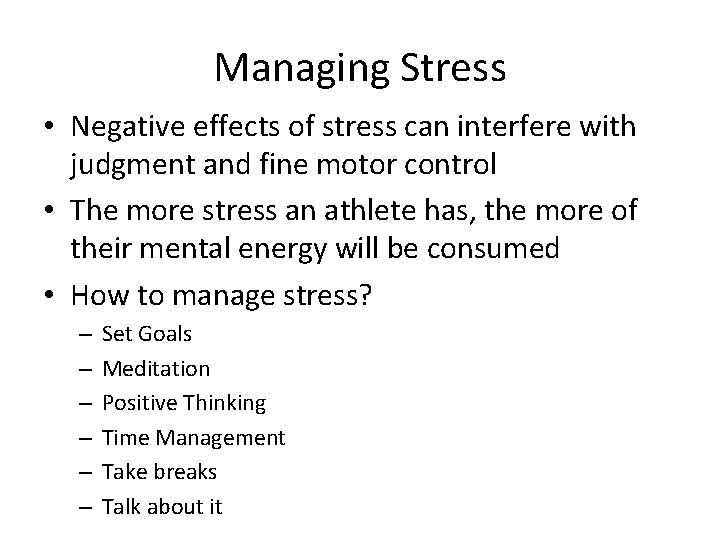 Managing Stress

• Negative effects of stress can interfere with judgment and fine motor control
• The more stress an athlete has, the more of their mental energy will be consumed
• How to manage stress?
– Set Goals
– Meditation
– Positive Thinking
– Time Management
– Take breaks
– Talk about it